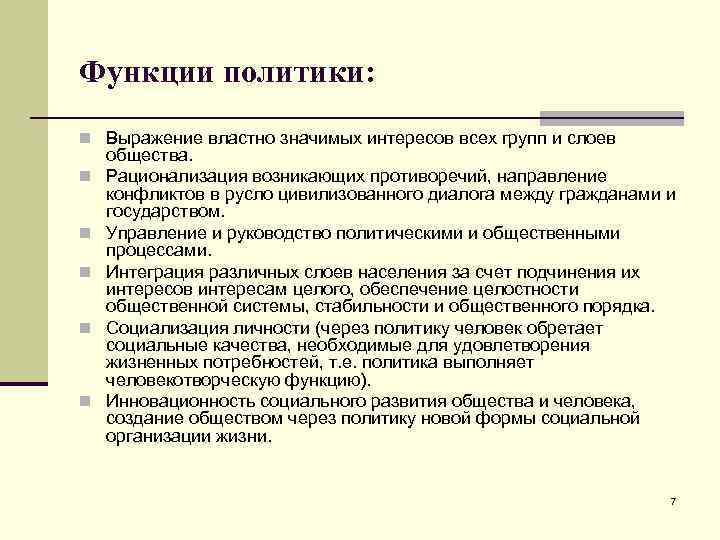 Функции политики:

Выражение властно значимых интересов всех групп и слоев общества.

Рационализация возникающих противоречий, направление конфликтов в русло цивилизованного диалога между гражданами и государством.

Управление и руководство политическими и общественными процессами.

Интеграция различных слоев населения за счет подчинения их интересов интересам целого, обеспечение целостности общественной системы, стабильности и общественного порядка.

Социализация личности (через политику человек обретает социальные качества, необходимые для удовлетворения жизненных потребностей, т.е. политика выполняет человекотворческую функцию).

Инновационность социального развития общества и человека, создание обществом через политику новой формы социальной организации жизни.

7